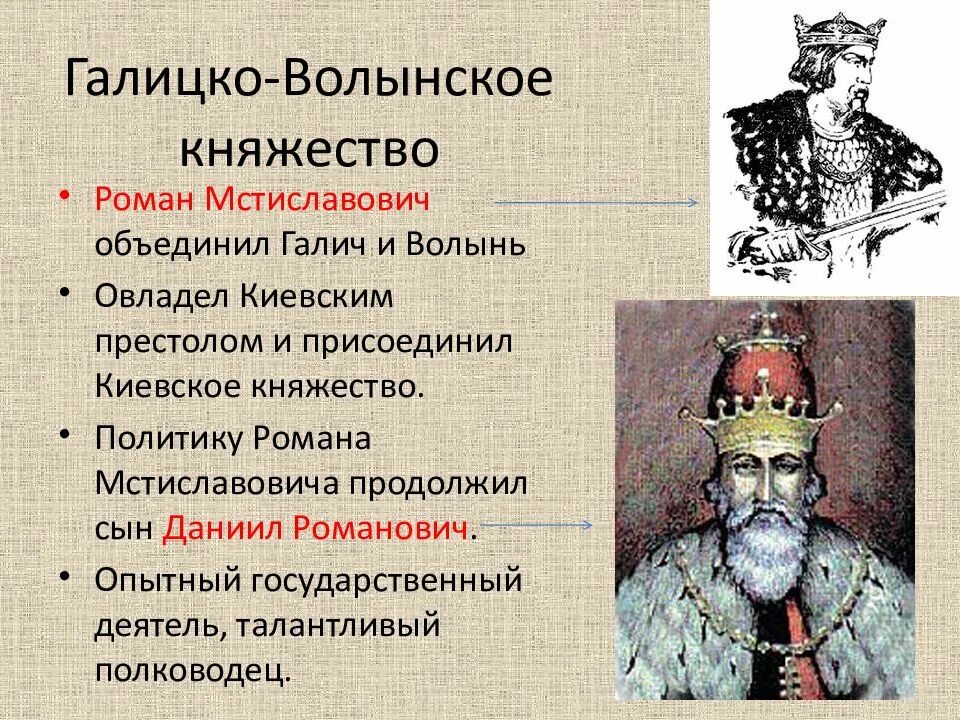 Галицко-Волынское княжество

• Роман Мстиславович объединил Галич и Волынь

• Овладел Киевским престолом и присоединил Киевское княжество.

• Политику Романа Мстиславовича продолжил сын Даниил Романович.

• Опытный государственный деятель, талантливый полководец.